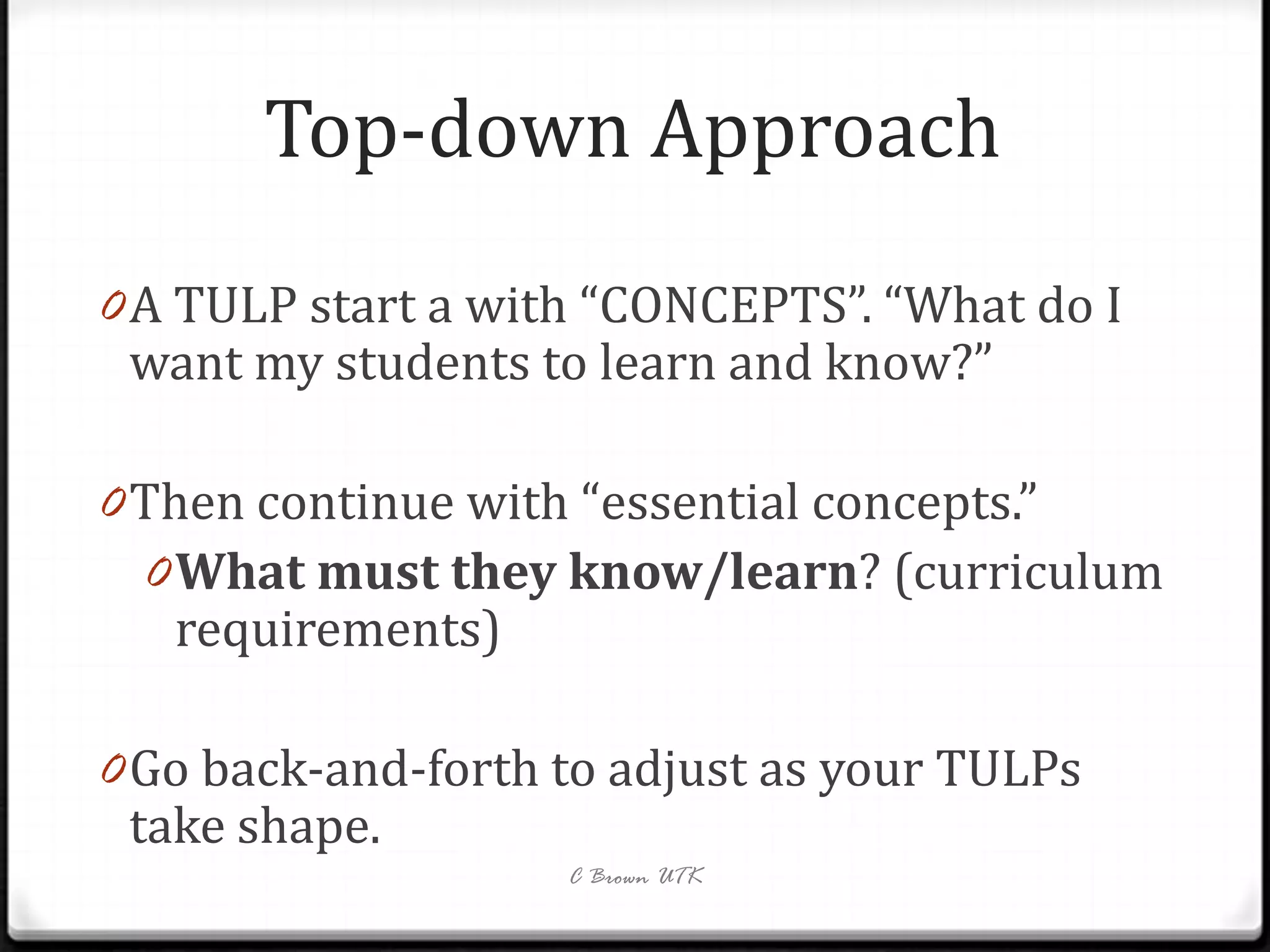 Top-down Approach

A TULP start a with “CONCEPTS”. “What do I want my students to learn and know?”

Then continue with “essential concepts.”

What must they know/learn? (curriculum requirements)

Go back-and-forth to adjust as your TULPs take shape.

C Brown UTK